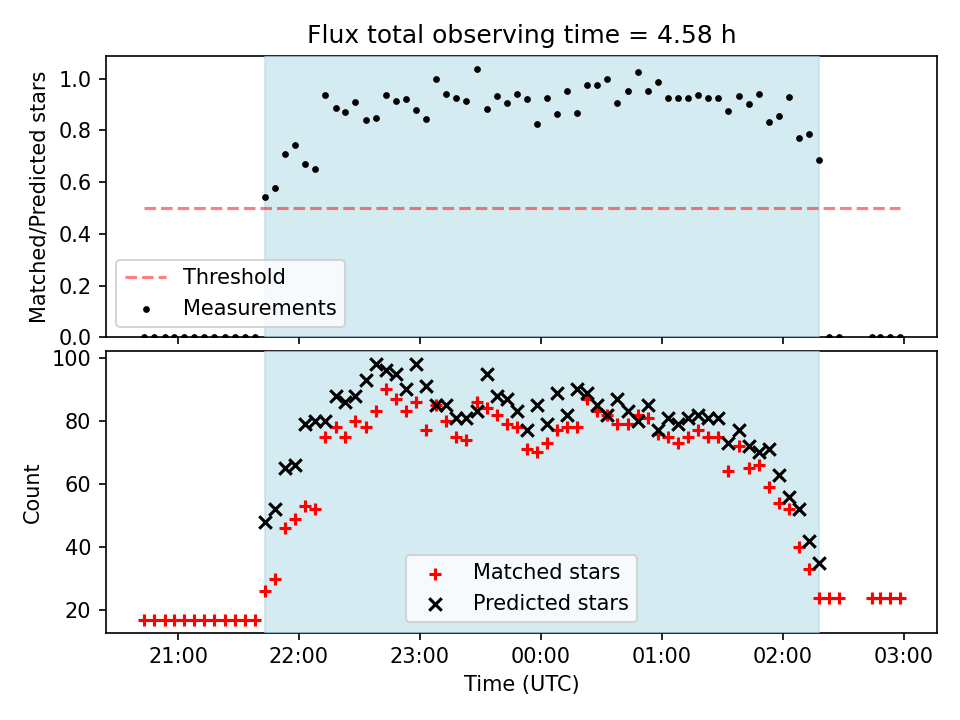 Flux total observing time = 4.58 h

Matched/Predicted stars

1.0
0.8
0.6
0.4
0.2
0.0

Threshold
Measurements

Count

100
80
60
40
20

Matched stars
Predicted stars

21:00
22:00
23:00
00:00
01:00
02:00
03:00

Time (UTC)